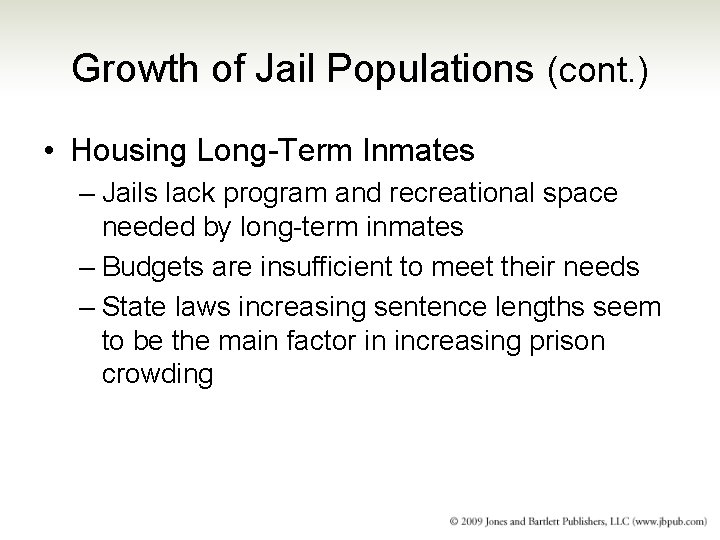 Growth of Jail Populations (cont.)

• Housing Long-Term Inmates
– Jails lack program and recreational space needed by long-term inmates
– Budgets are insufficient to meet their needs
– State laws increasing sentence lengths seem to be the main factor in increasing prison crowding

© 2009 Jones and Bartlett Publishers, LLC (www.jbpub.com)